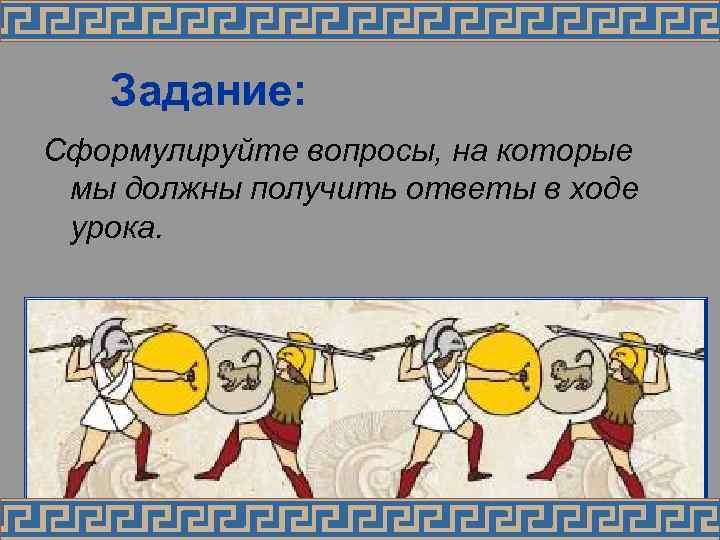 Задание:

Сформулируйте вопросы, на которые мы должны получить ответы в ходе урока.